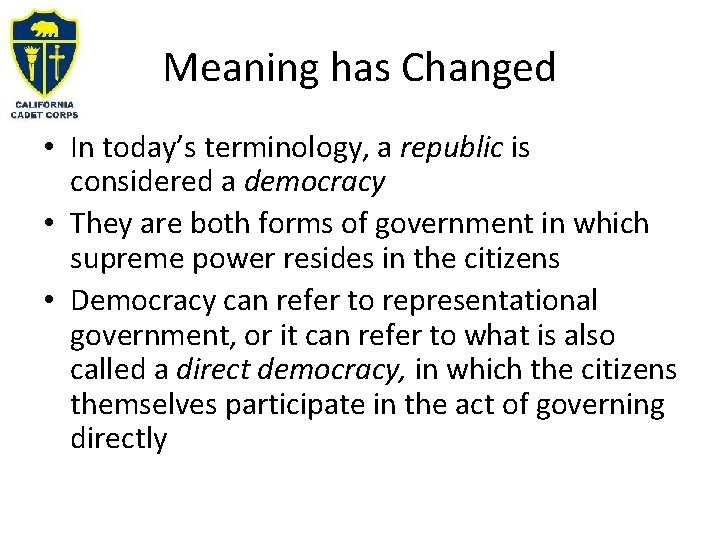 CALIFORNIA CADET CORPS

Meaning has Changed

• In today's terminology, a republic is considered a democracy
• They are both forms of government in which supreme power resides in the citizens
• Democracy can refer to representational government, or it can refer to what is also called a direct democracy, in which the citizens themselves participate in the act of governing directly